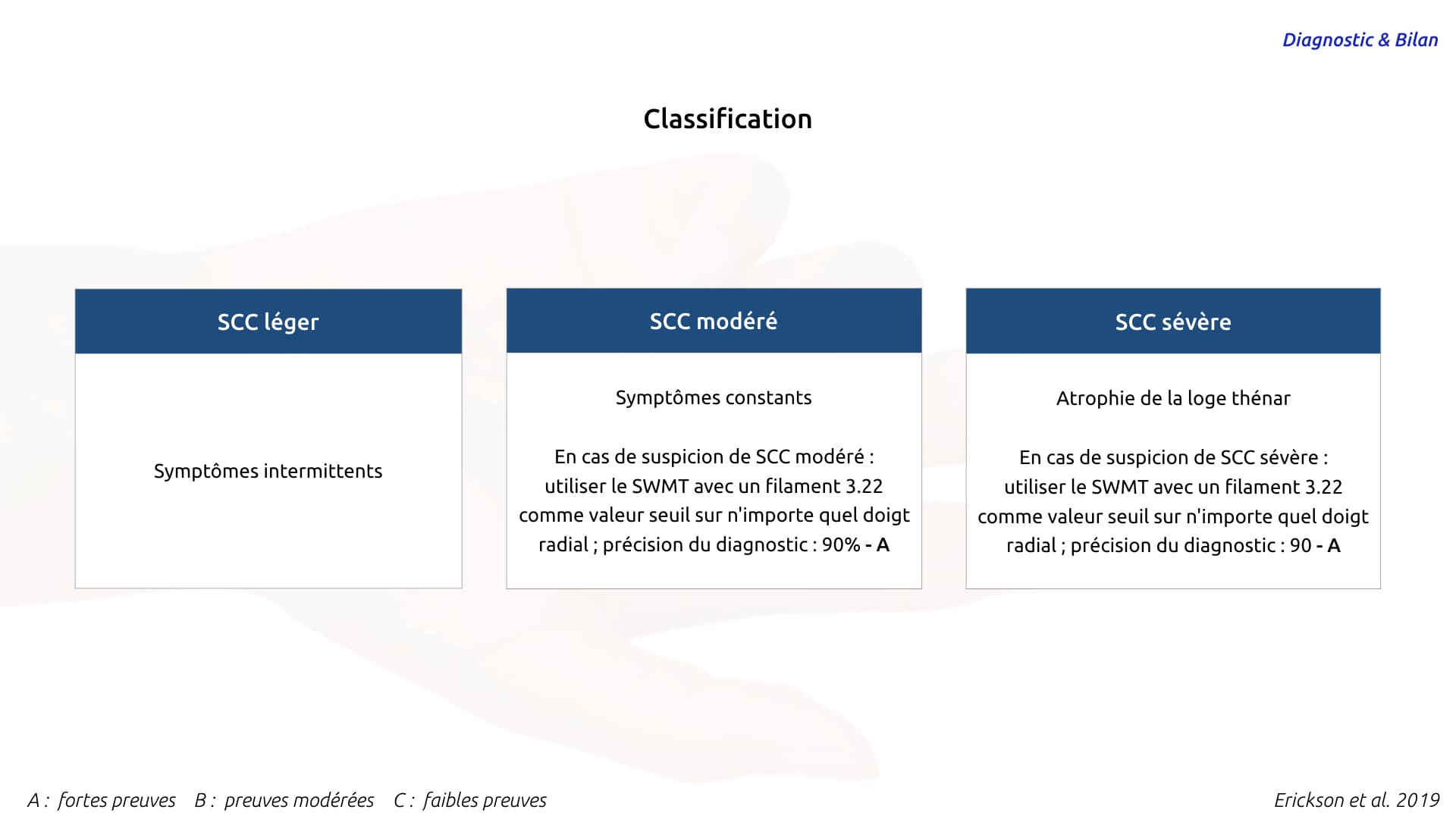 Diagnostic & Bilan

Classification

SCC léger

Symptômes intermittents

SCC modéré

Symptômes constants

En cas de suspicion de SCC modéré : utiliser le SWMT avec un filament 3.22 comme valeur seuil sur n'importe quel doigt radial ; précision du diagnostic : 90% - A

SCC sévère

Atrophie de la loge thénar

En cas de suspicion de SCC sévère : utiliser le SWMT avec un filament 3.22 comme valeur seuil sur n'importe quel doigt radial ; précision du diagnostic : 90 - A

A : fortes preuves B : preuves modérées C : faibles preuves

Erickson et al. 2019